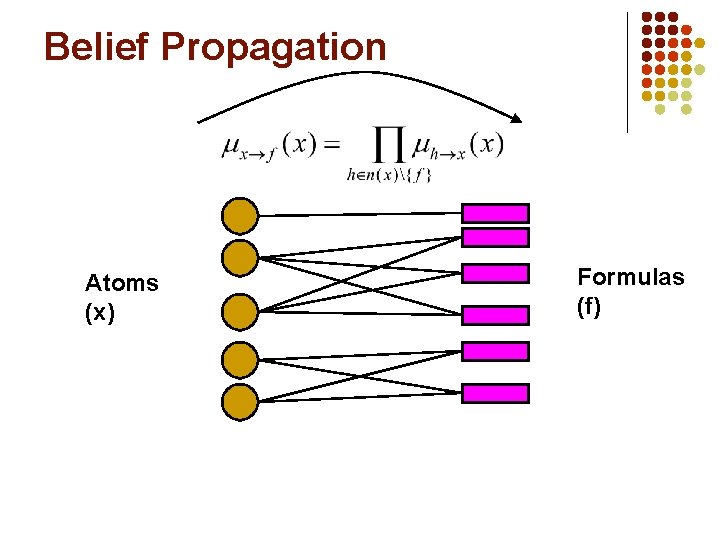 Belief Propagation

$\mu_{x \to f}(x) = \prod_{h \in n(x) \setminus \{f\}} \mu_{h \to x}(x)$

Atoms
(x)

Formulas
(f)